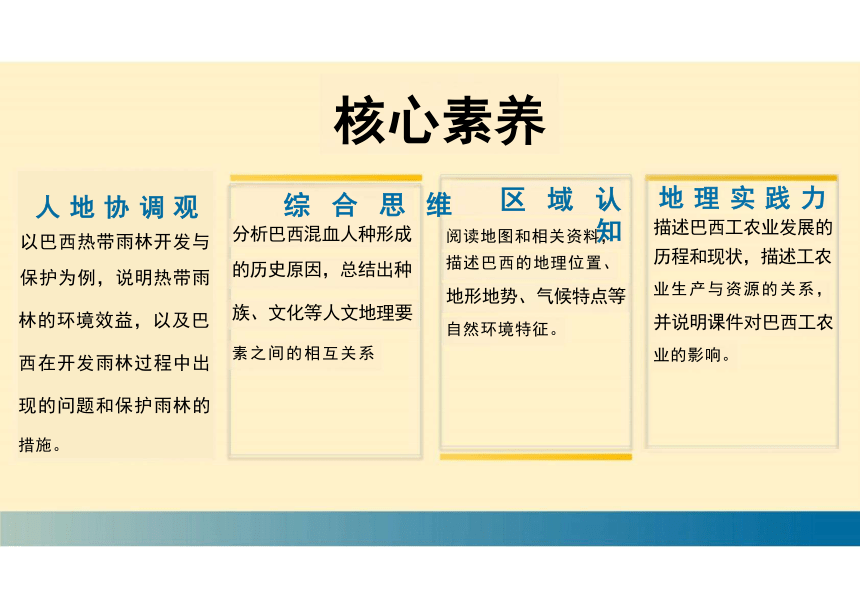 核心素养

人地协调观

以巴西热带雨林开发与保护为例，说明热带雨林的环境效益，以及巴西在开发雨林过程中出现的问题和保护雨林的措施。

综合思维

分析巴西混血人种形成的历史原因，总结出种族、文化等人文地理要素之间的相互关系

区域认知

阅读地图和相关资料，描述巴西的地理位置、地形地势、气候特点等自然环境特征。

地理实践力

描述巴西工农业发展的历程和现状，描述工农业生产与资源的关系，并说明课件对巴西工农业的影响。